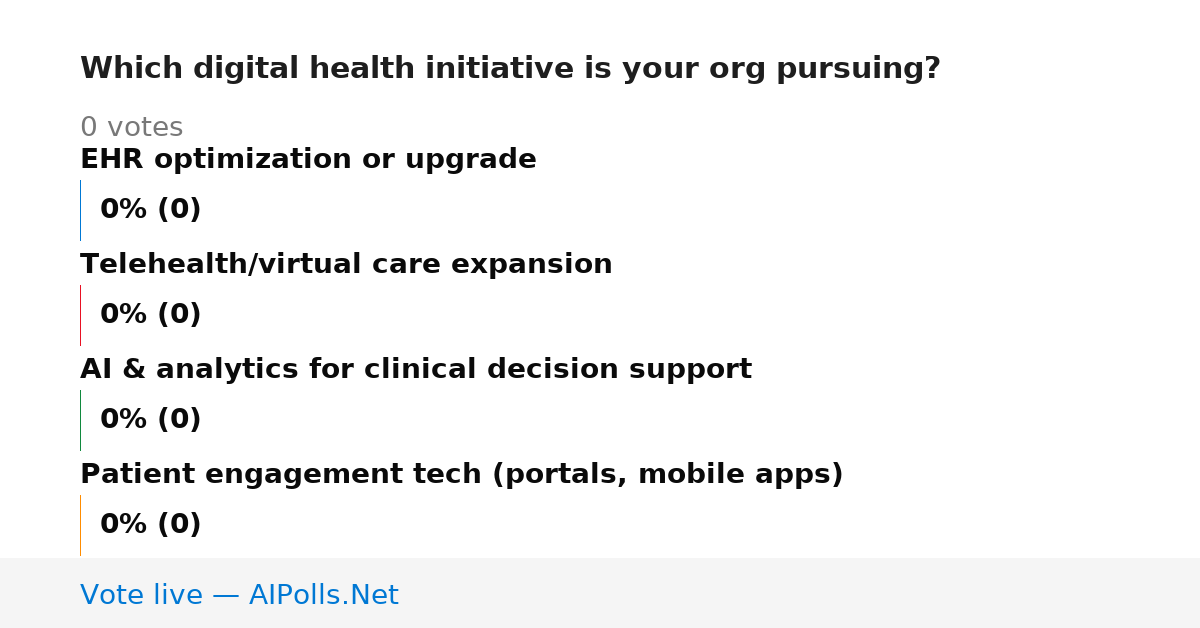 Which digital health initiative is your org pursuing?

0 votes

EHR optimization or upgrade

0% (0)

Telehealth/virtual care expansion

0% (0)

AI & analytics for clinical decision support

0% (0)

Patient engagement tech (portals, mobile apps)

0% (0)

Vote live — AIPolls.Net